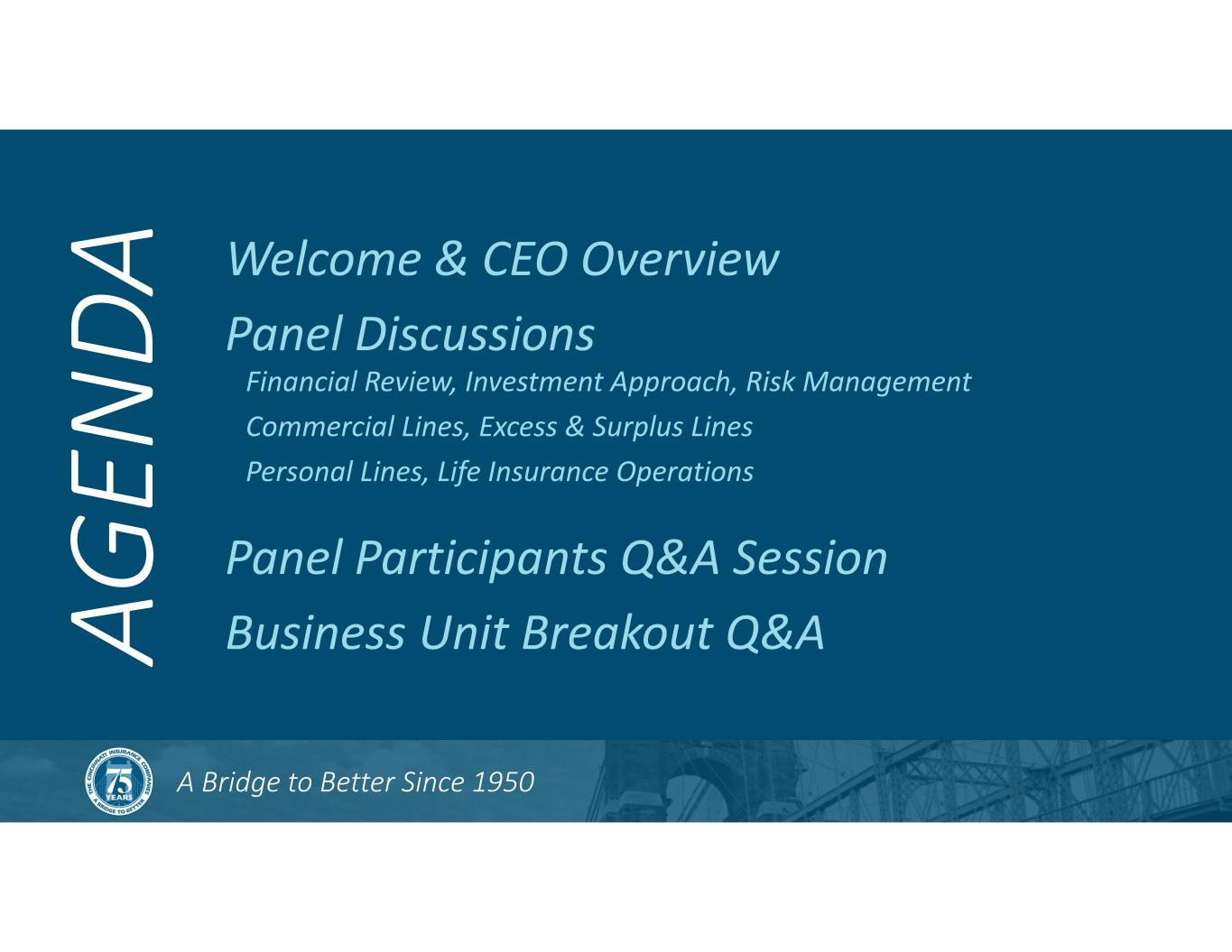 AGENDA

Welcome & CEO Overview

Panel Discussions

Financial Review, Investment Approach, Risk Management

Commercial Lines, Excess & Surplus Lines

Personal Lines, Life Insurance Operations

Panel Participants Q&A Session

Business Unit Breakout Q&A

THE CINCINNATI INSURANCE COMPANIES 75 YEARS A BRIDGE TO BETTER

A Bridge to Better Since 1950